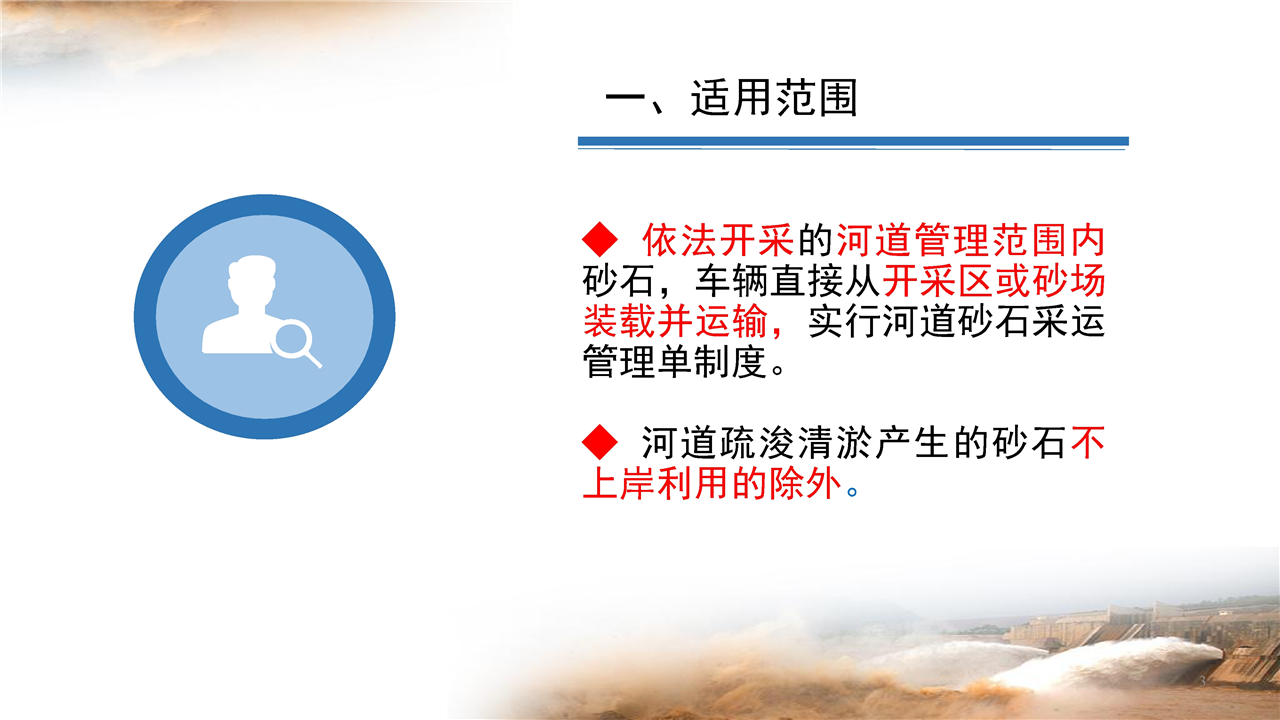 一、适用范围

◆ 依法开采的河道管理范围内砂石，车辆直接从开采区或砂场装载并运输，实行河道砂石采运管理单制度。

◆ 河道疏浚清淤产生的砂石不上岸利用的除外。